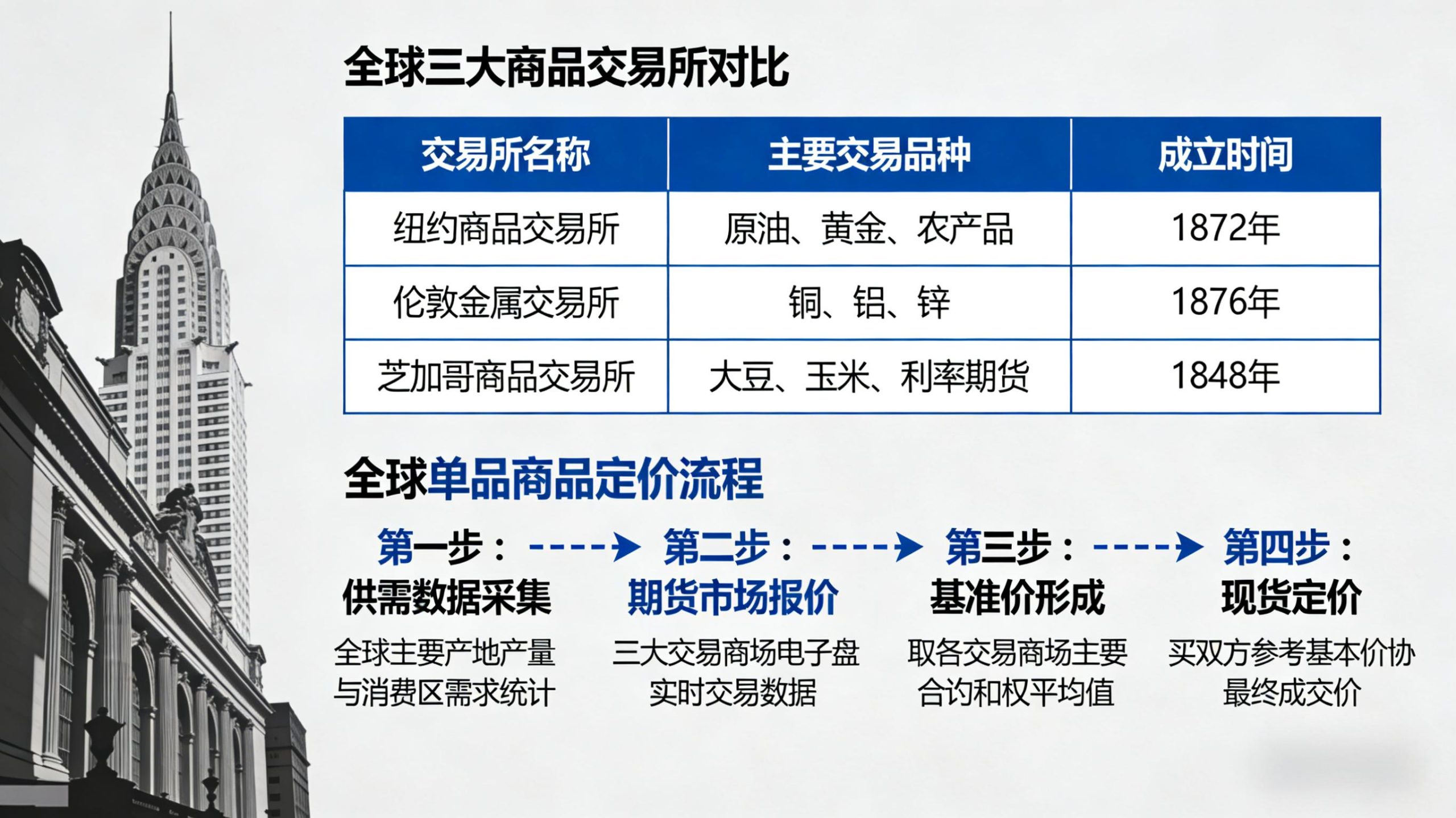 全球三大商品交易所对比

| 交易所名称 | 主要交易品种 | 成立时间 |
|---|---|---|
| 纽约商品交易所 | 原油、黄金、农产品 | 1872年 |
| 伦敦金属交易所 | 铜、铝、锌 | 1876年 |
| 芝加哥商品交易所 | 大豆、玉米、利率期货 | 1848年 |

全球单品商品定价流程

第一步：
供需数据采集
全球主要产地产量与消费区需求统计

第二步：
期货市场报价
三大交易商场电子盘实时交易数据

第三步：
基准价形成
取各交易商场主要合约和权平均值

第四步：
现货定价
买双方参考基本价协最终成交价